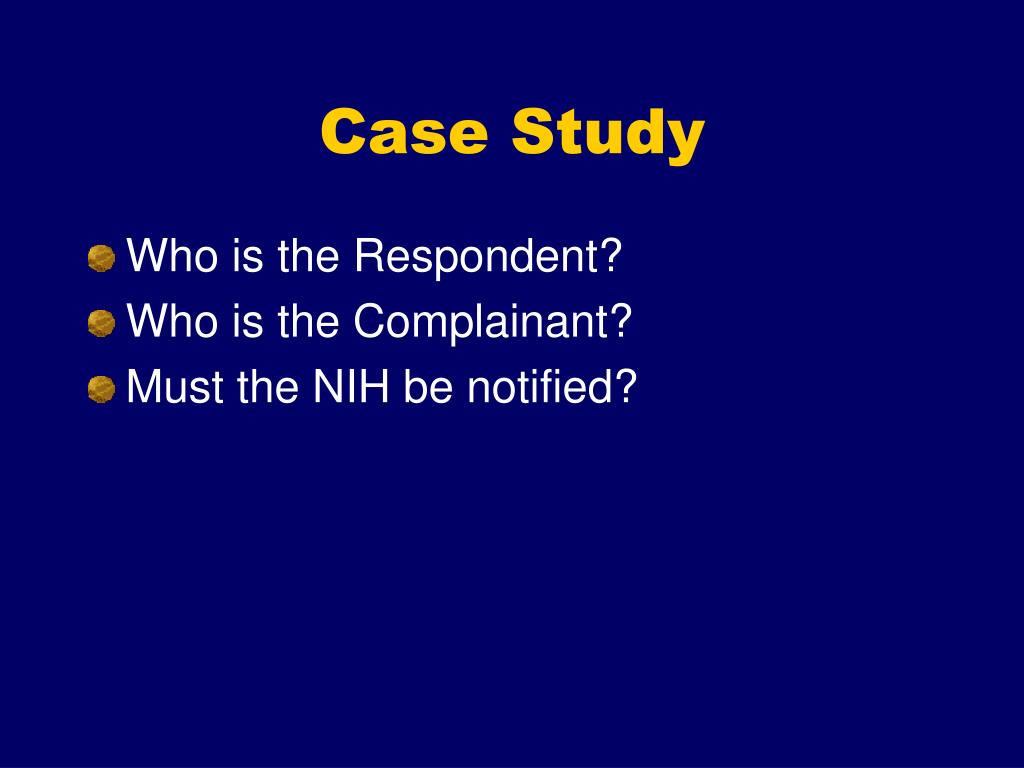 Case Study

Who is the Respondent?
Who is the Complainant?
Must the NIH be notified?